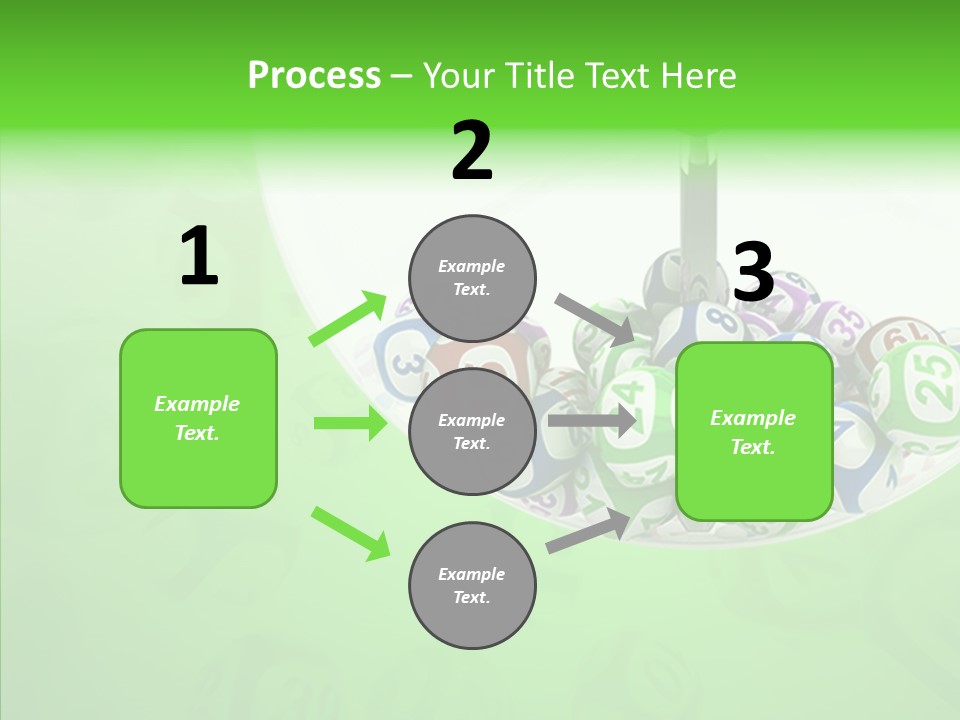 Process – Your Title Text Here

1

Example Text.

2

Example Text.

Example Text.

Example Text.

3

Example Text.